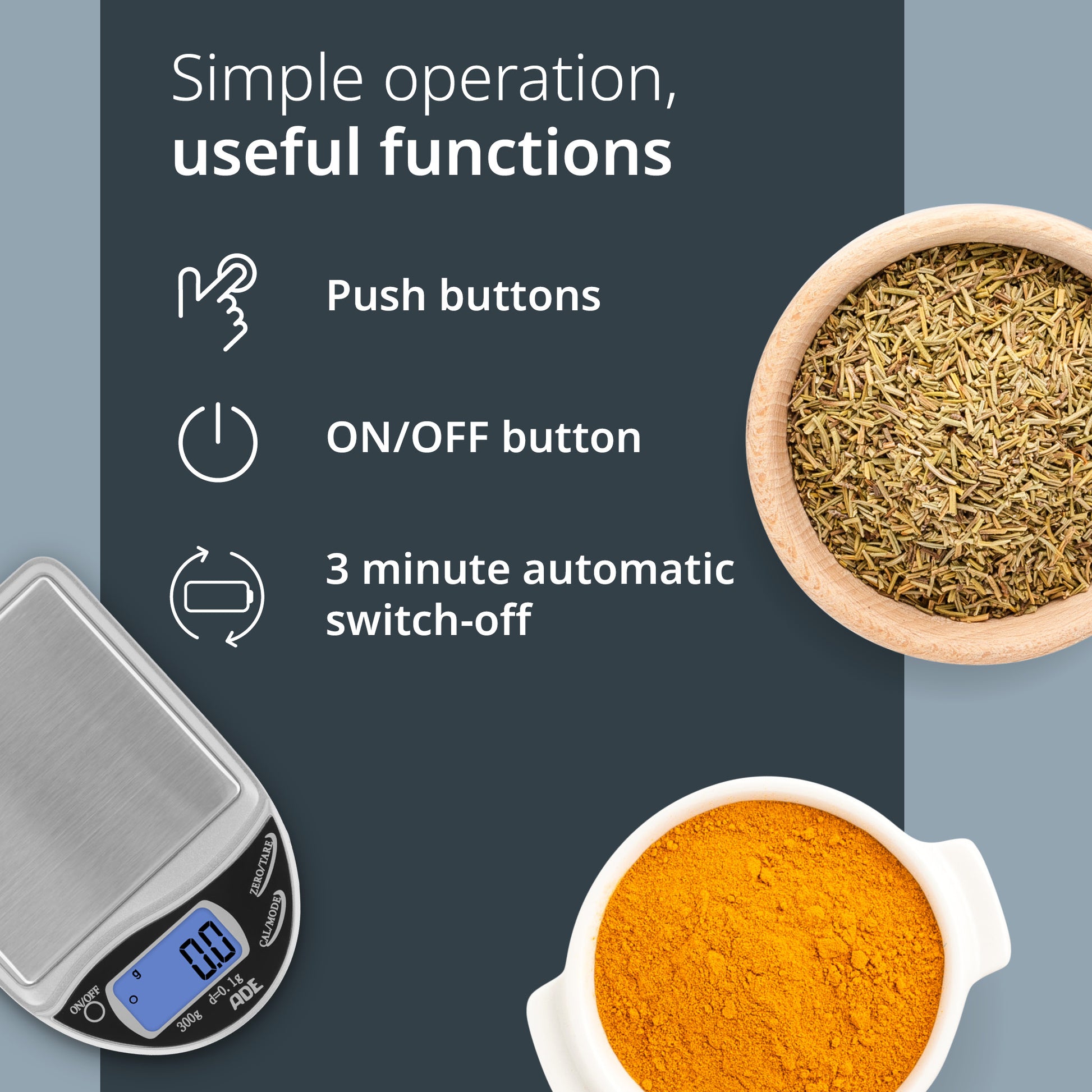 Simple operation,
useful functions

Push buttons

ON/OFF button

3 minute automatic switch-off

ZERO/TARE
CAL/MODE
0.0
g
ON/OFF
300g d=0.1g
ADE